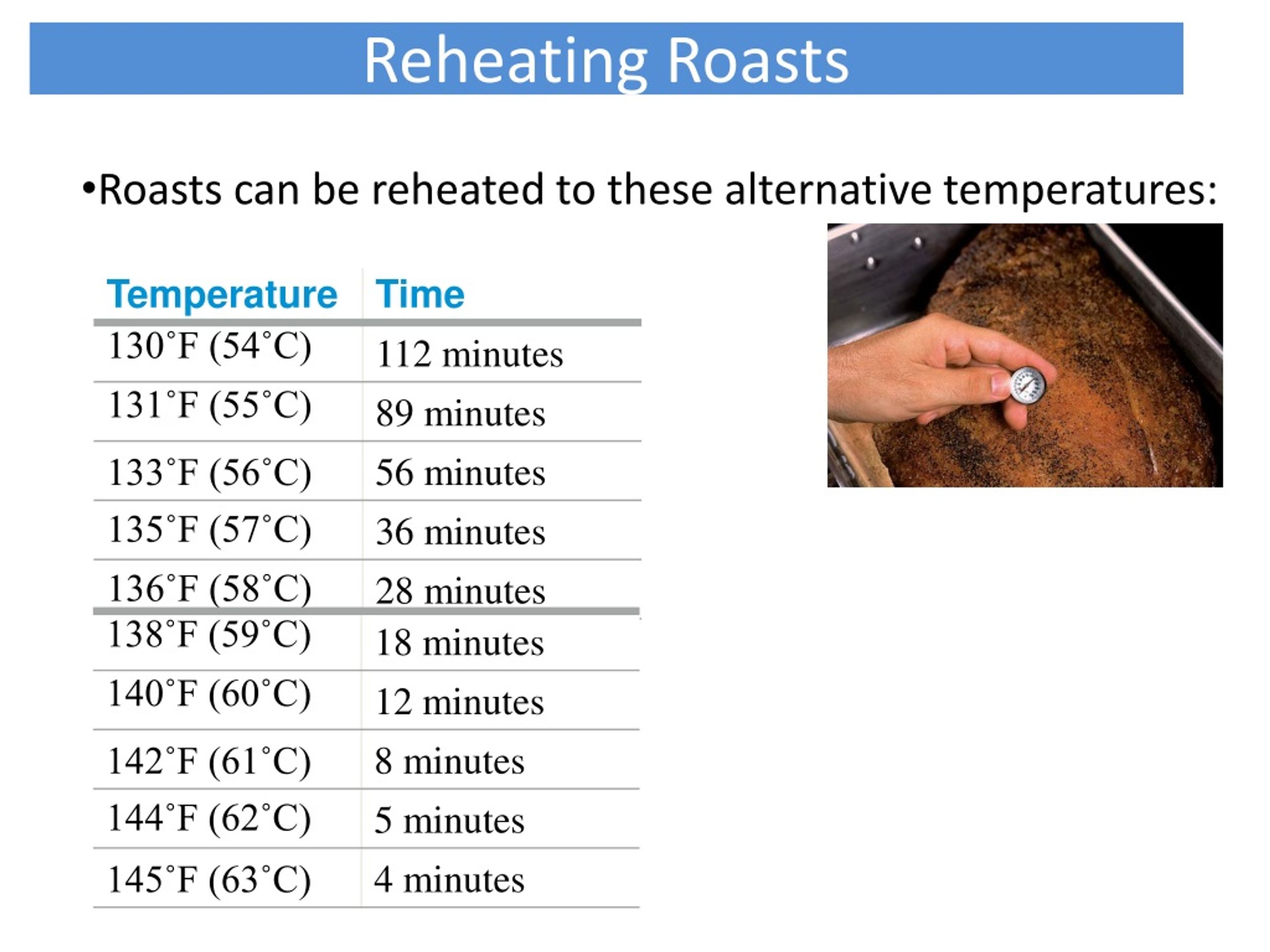 Reheating Roasts

•Roasts can be reheated to these alternative temperatures:

| Temperature | Time |
|---|---|
| 130˚F (54˚C) | 112 minutes |
| 131˚F (55˚C) | 89 minutes |
| 133˚F (56˚C) | 56 minutes |
| 135˚F (57˚C) | 36 minutes |
| 136˚F (58˚C) | 28 minutes |
| 138˚F (59˚C) | 18 minutes |
| 140˚F (60˚C) | 12 minutes |
| 142˚F (61˚C) | 8 minutes |
| 144˚F (62˚C) | 5 minutes |
| 145˚F (63˚C) | 4 minutes |